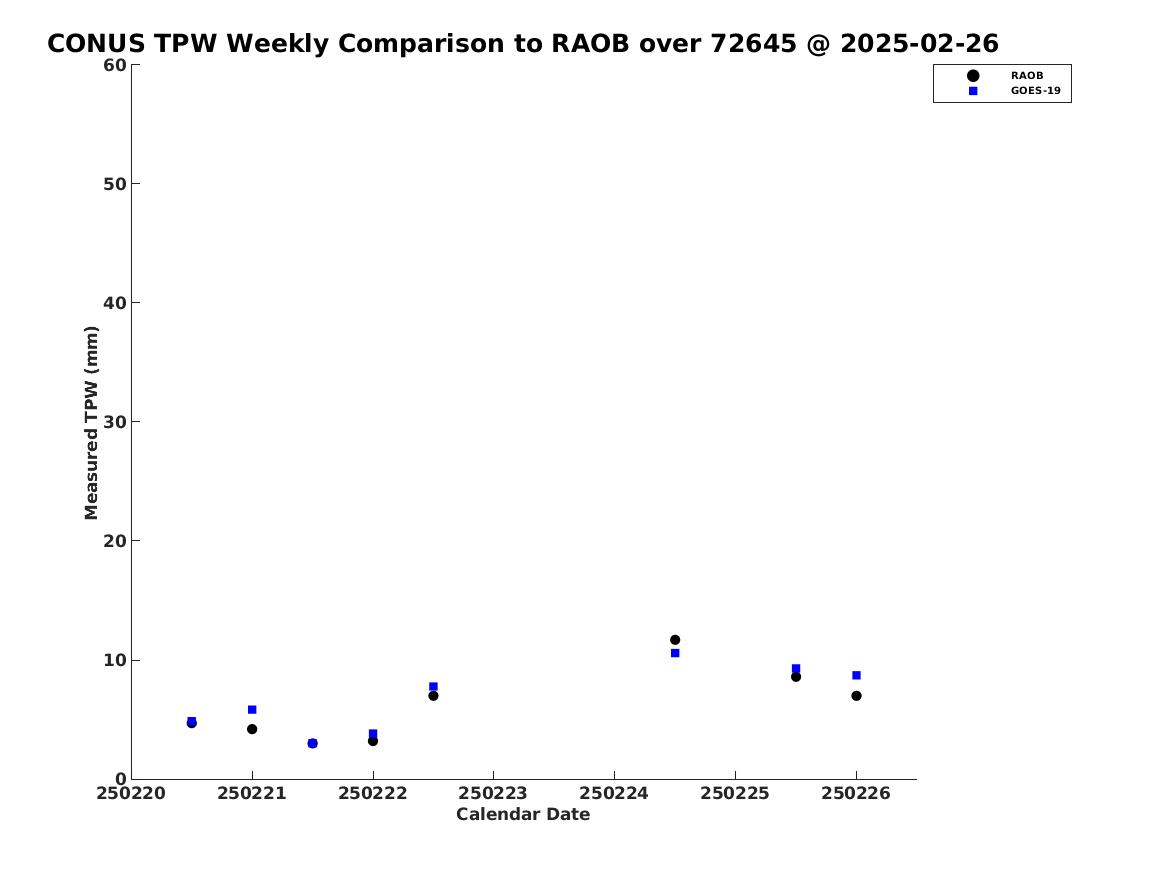 CONUS TPW Weekly Comparison to RAOB over 72645 @ 2025-02-26

RAOB
GOES-19

Measured TPW (mm)

60
50
40
30
20
10
0

250220 250221 250222 250223 250224 250225 250226

Calendar Date